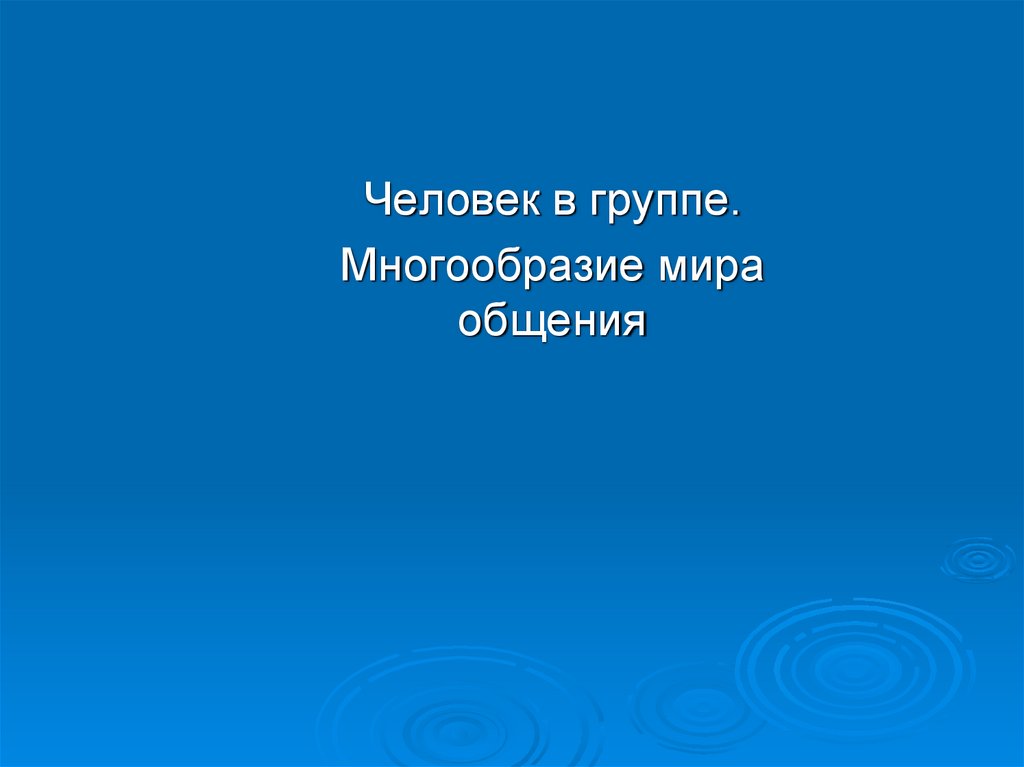 Человек в группе.

Многообразие мира общения